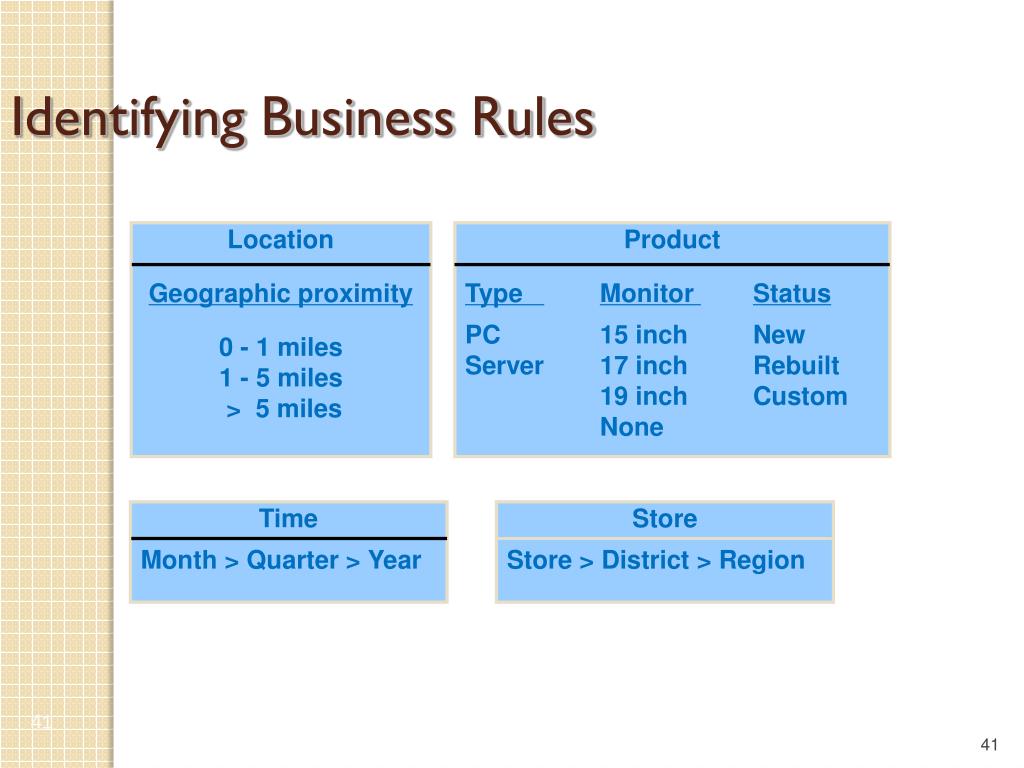 Identifying Business Rules

Location

Geographic proximity

0 - 1 miles
1 - 5 miles
> 5 miles

Product

| Type | Monitor | Status |
|---|---|---|
| PC | 15 inch | New |
| Server | 17 inch | Rebuilt |
| | 19 inch | Custom |
| | None | |

Time

Month > Quarter > Year

Store

Store > District > Region

41

41